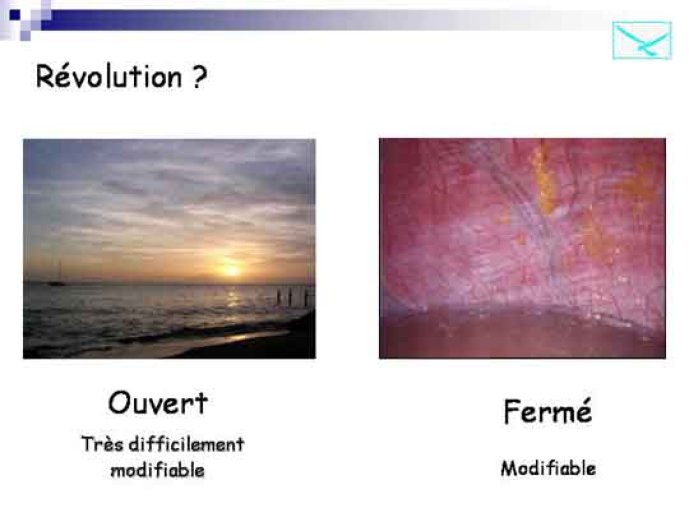 Révolution ?

Ouvert

Très difficilement modifiable

Fermé

Modifiable